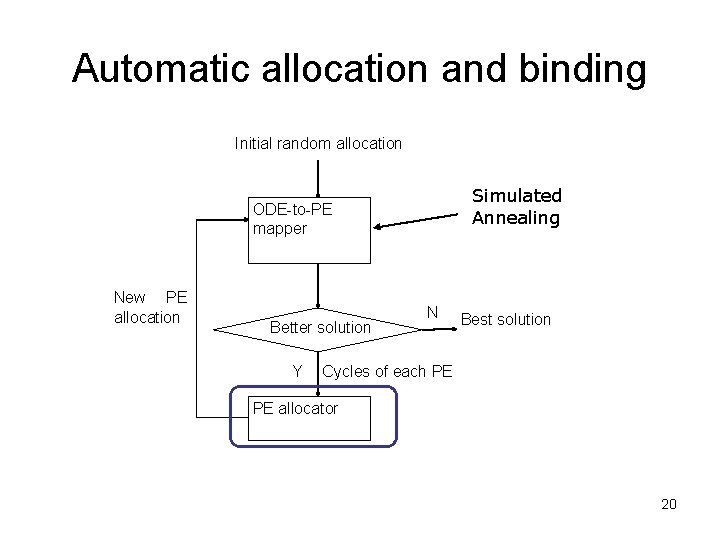 Automatic allocation and binding

Initial random allocation

ODE-to-PE mapper

Simulated Annealing

New PE allocation

Better solution

N

Best solution

Y

Cycles of each PE

PE allocator

20